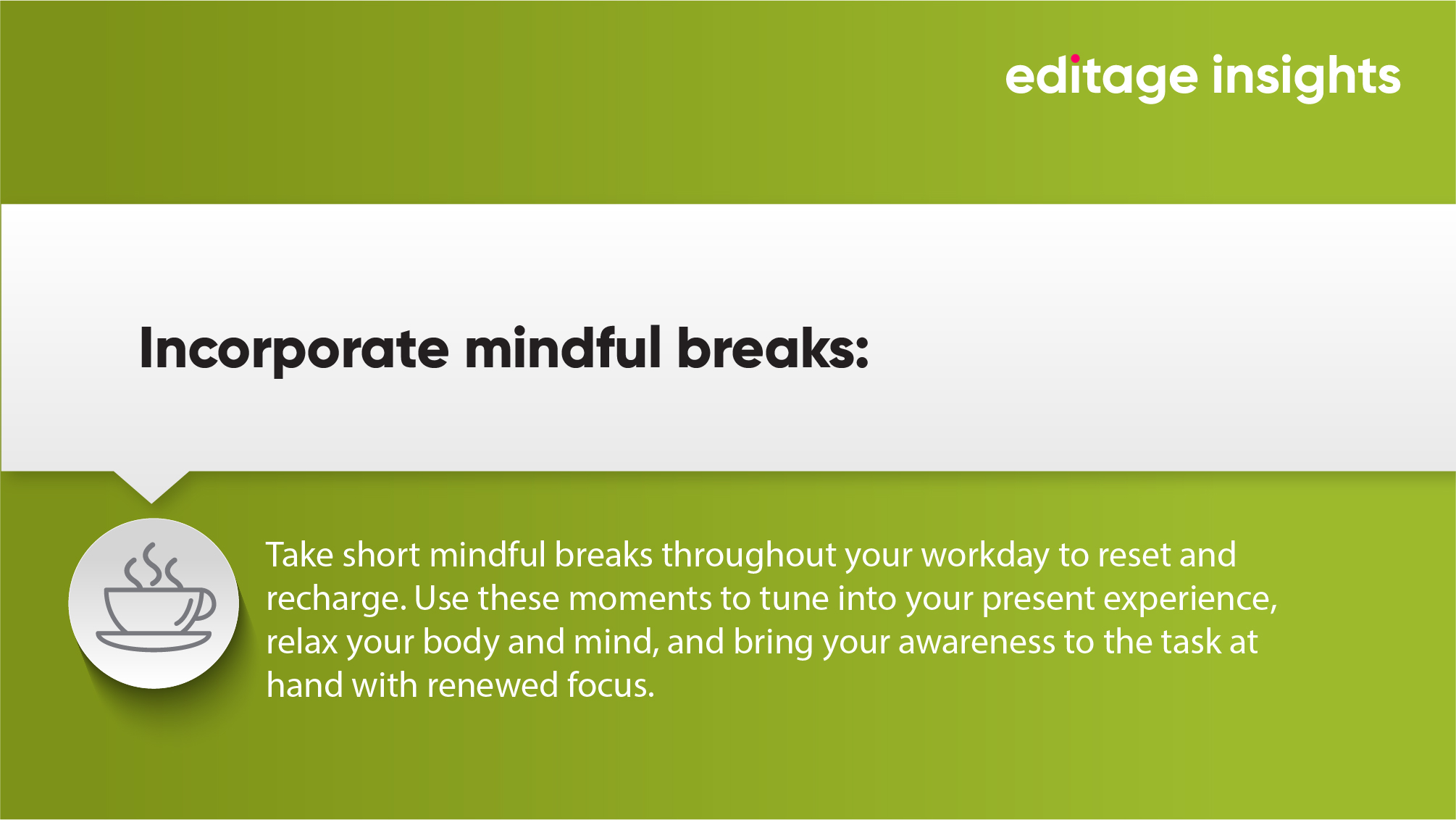 editage insights

Incorporate mindful breaks:

Take short mindful breaks throughout your workday to reset and recharge. Use these moments to tune into your present experience, relax your body and mind, and bring your awareness to the task at hand with renewed focus.